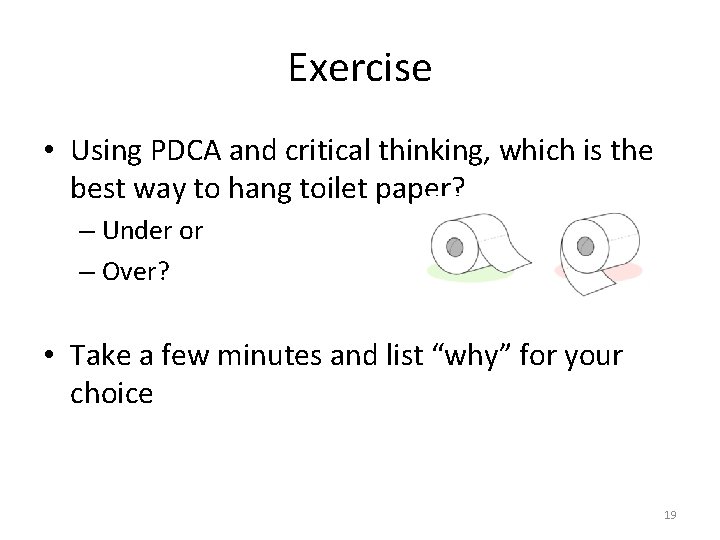 Exercise

• Using PDCA and critical thinking, which is the best way to hang toilet paper?
– Under or
– Over?

• Take a few minutes and list “why” for your choice

19